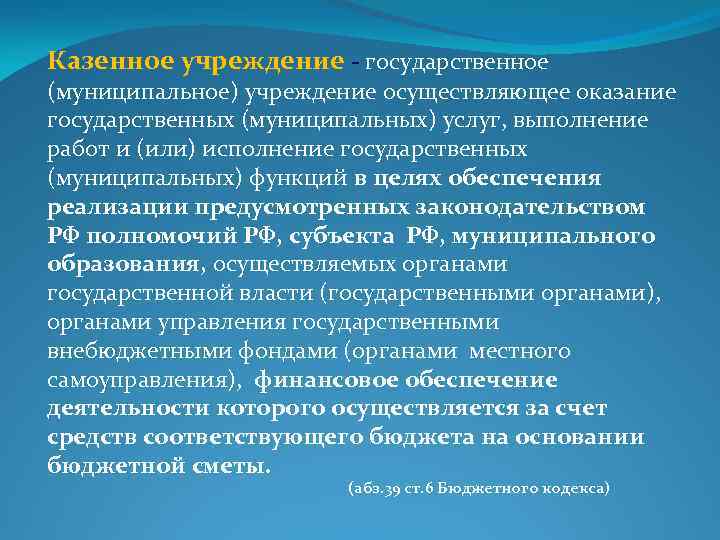 Казенное учреждение - государственное (муниципальное) учреждение осуществляющее оказание государственных (муниципальных) услуг, выполнение работ и (или) исполнение государственных (муниципальных) функций в целях обеспечения реализации предусмотренных законодательством РФ полномочий РФ, субъекта РФ, муниципального образования, осуществляемых органами государственной власти (государственными органами), органами управления государственными внебюджетными фондами (органами местного самоуправления), финансовое обеспечение деятельности которого осуществляется за счет средств соответствующего бюджета на основании бюджетной сметы.

(абз.39 ст.6 Бюджетного кодекса)